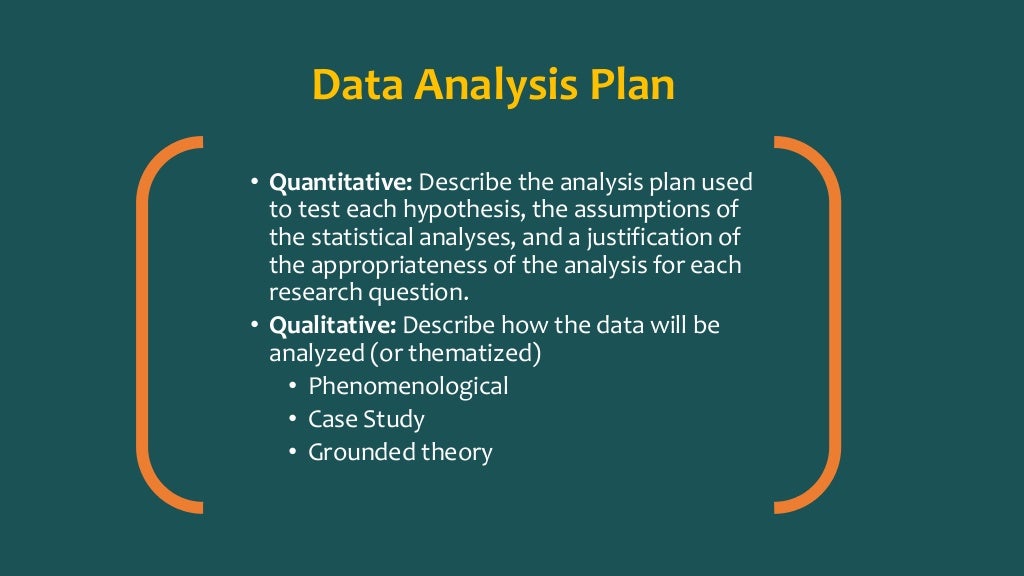 Data Analysis Plan

• Quantitative: Describe the analysis plan used to test each hypothesis, the assumptions of the statistical analyses, and a justification of the appropriateness of the analysis for each research question.
• Qualitative: Describe how the data will be analyzed (or thematized)
  • Phenomenological
  • Case Study
  • Grounded theory